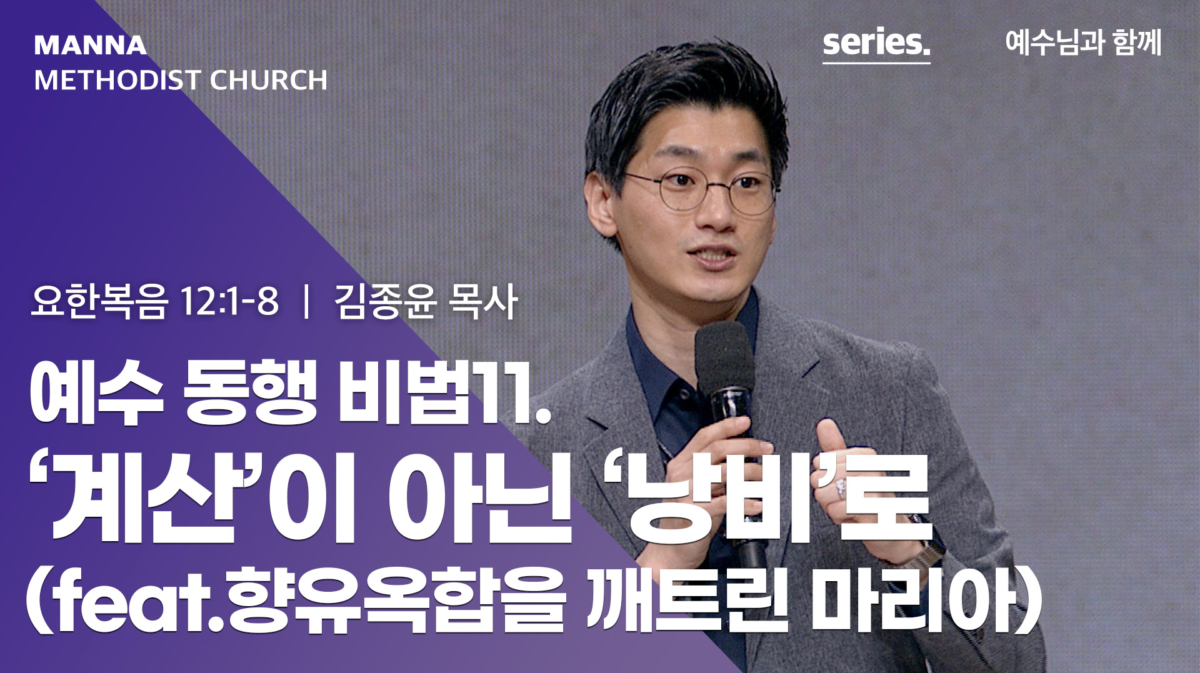 MANNA
METHODIST CHURCH

series.

예수님과 함께

요한복음 12:1-8 | 김종윤 목사

예수 동행 비법11.
‘계산’이 아닌 ‘낭비’로
(feat.향유옥합을 깨트린 마리아)